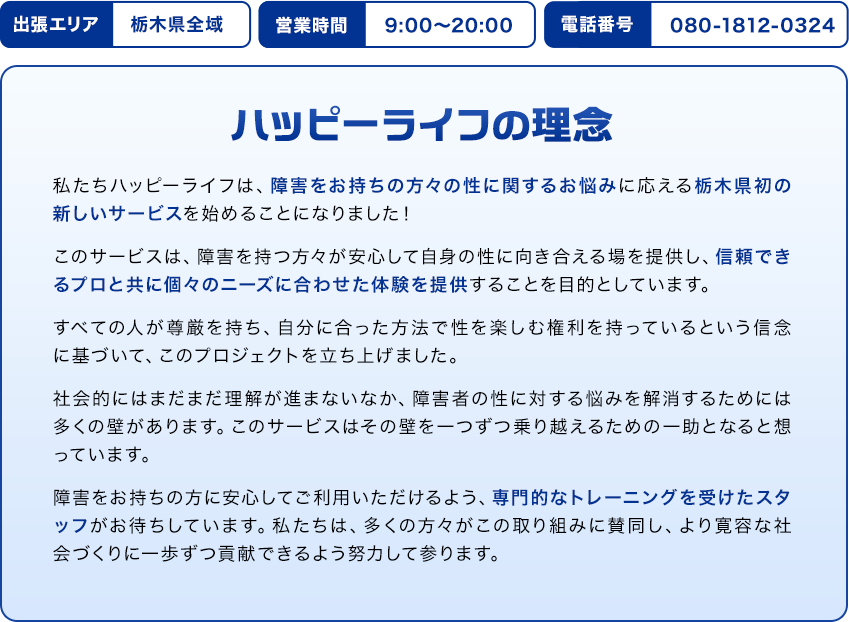 出張エリア 栃木県全域 営業時間 9:00〜20:00 電話番号 080-1812-0324

ハッピーライフの理念

私たちハッピーライフは、障害をお持ちの方々の性に関するお悩みに応える栃木県初の新しいサービスを始めることになりました！

このサービスは、障害を持つ方々が安心して自身の性に向き合える場を提供し、信頼できるプロと共に個々のニーズに合わせた体験を提供することを目的としています。

すべての人が尊厳を持ち、自分に合った方法で性を楽しむ権利を持っているという信念に基づいて、このプロジェクトを立ち上げました。

社会的にはまだまだ理解が進まないなか、障害者の性に対する悩みを解消するためには多くの壁があります。このサービスはその壁を一つずつ乗り越えるための一助となると想っています。

障害をお持ちの方に安心してご利用いただけるよう、専門的なトレーニングを受けたスタッフがお待ちしています。私たちは、多くの方々がこの取り組みに賛同し、より寛容な社会づくりに一歩ずつ貢献できるよう努力して参ります。